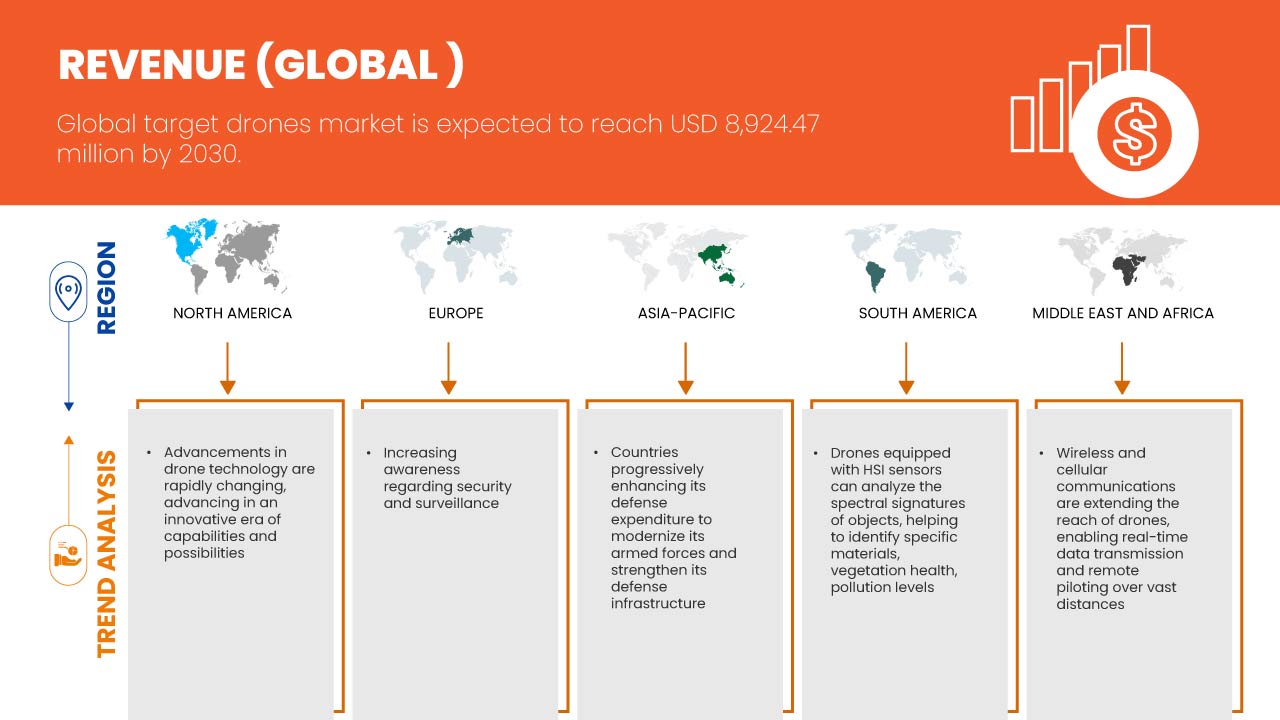 REVENUE (GLOBAL )

Global target drones market is expected to reach USD 8,924.47 million by 2030.

REGION

NORTH AMERICA

EUROPE

ASIA-PACIFIC

SOUTH AMERICA

MIDDLE EAST AND AFRICA

TREND ANALYSIS

• Advancements in drone technology are rapidly changing, advancing in an innovative era of capabilities and possibilities

• Increasing awareness regarding security and surveillance

• Countries progressively enhancing its defense expenditure to modernize its armed forces and strengthen its defense infrastructure

• Drones equipped with HSI sensors can analyze the spectral signatures of objects, helping to identify specific materials, vegetation health, pollution levels

• Wireless and cellular communications are extending the reach of drones, enabling real-time data transmission and remote piloting over vast distances